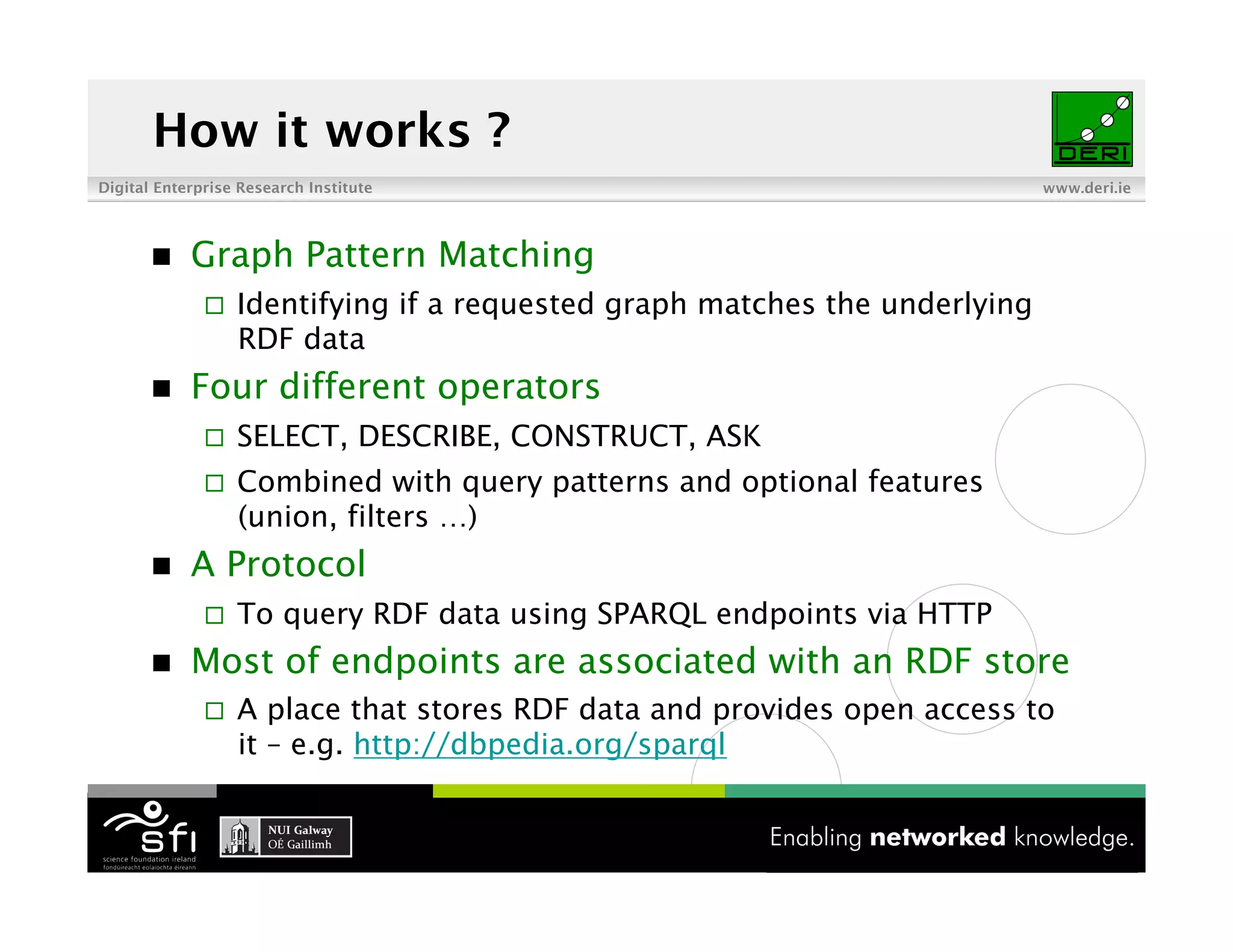 How it works ?

DERI

Digital Enterprise Research Institute

www.deri.ie

■ Graph Pattern Matching

□ Identifying if a requested graph matches the underlying RDF data

■ Four different operators

□ SELECT, DESCRIBE, CONSTRUCT, ASK

□ Combined with query patterns and optional features (union, filters …)

■ A Protocol

□ To query RDF data using SPARQL endpoints via HTTP

■ Most of endpoints are associated with an RDF store

□ A place that stores RDF data and provides open access to it – e.g. http://dbpedia.org/sparql

sfi
science foundation ireland
fondúireacht eolaíochta éireann

NUI Galway
OÉ Gaillimh

Enabling networked knowledge.